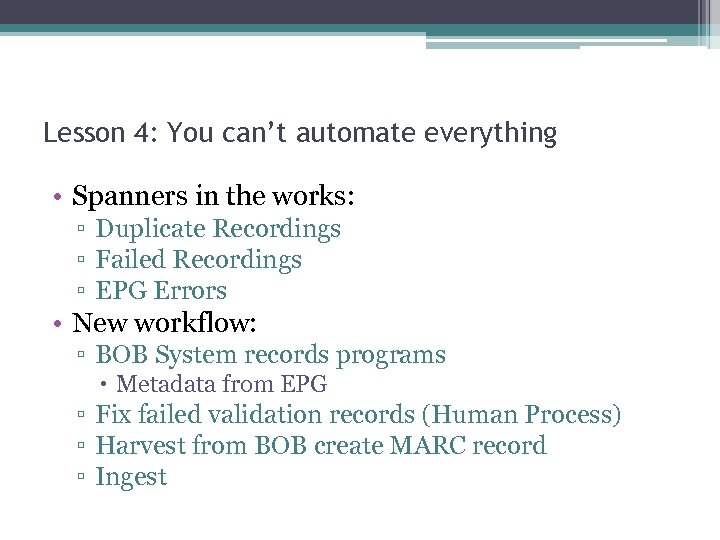 Lesson 4: You can’t automate everything

• Spanners in the works:
▫ Duplicate Recordings
▫ Failed Recordings
▫ EPG Errors
• New workflow:
▫ BOB System records programs
• Metadata from EPG
▫ Fix failed validation records (Human Process)
▫ Harvest from BOB create MARC record
▫ Ingest